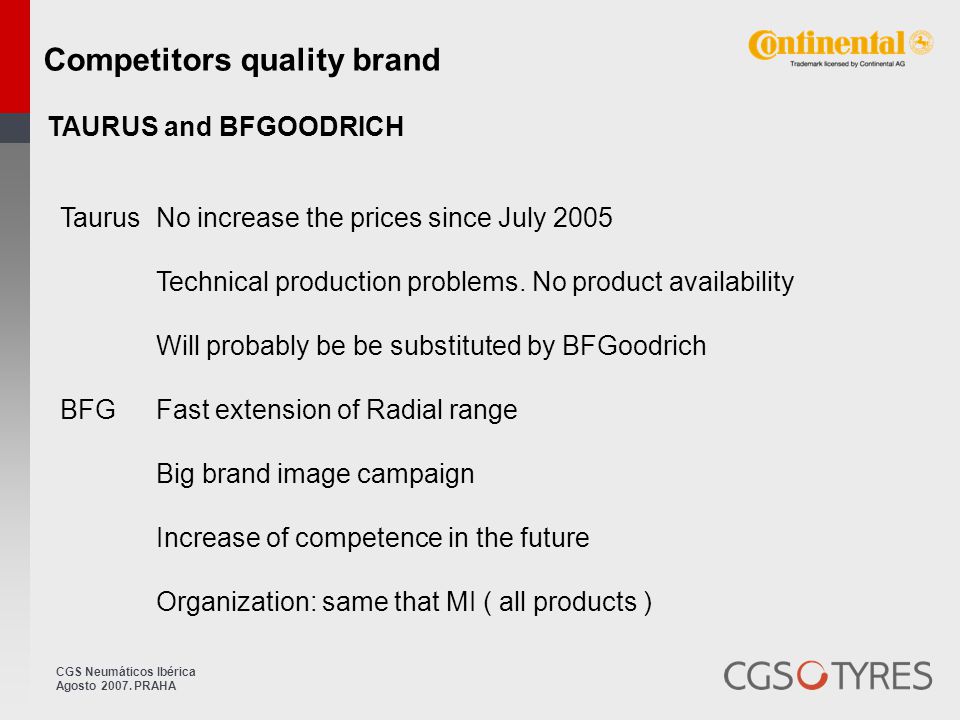 Competitors quality brand

Continental
Trademark licensed by Continental AG

TAURUS and BFGOODRICH

Taurus No increase the prices since July 2005

Technical production problems. No product availability

Will probably be be substituted by BFGoodrich

BFG Fast extension of Radial range

Big brand image campaign

Increase of competence in the future

Organization: same that MI ( all products )

CGS Neumáticos Ibérica
Agosto 2007. PRAHA

CGS TYRES